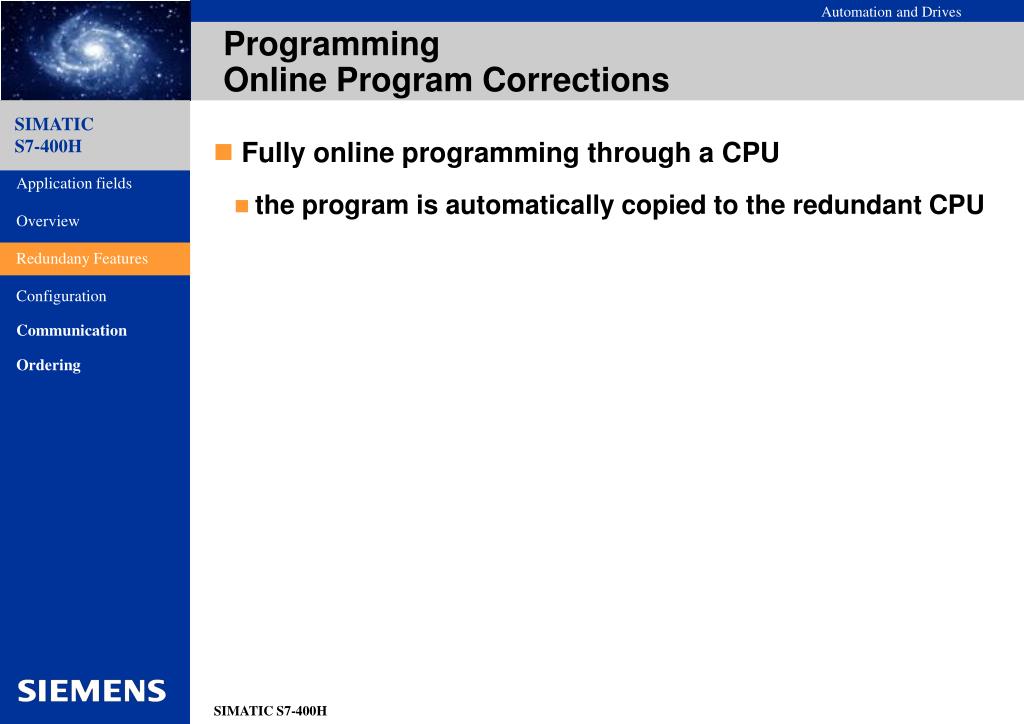 Automation and Drives

Programming
Online Program Corrections

SIMATIC
S7-400H

Application fields

Overview

Redundany Features

Configuration

Communication

Ordering

Fully online programming through a CPU

the program is automatically copied to the redundant CPU

SIEMENS

SIMATIC S7-400H